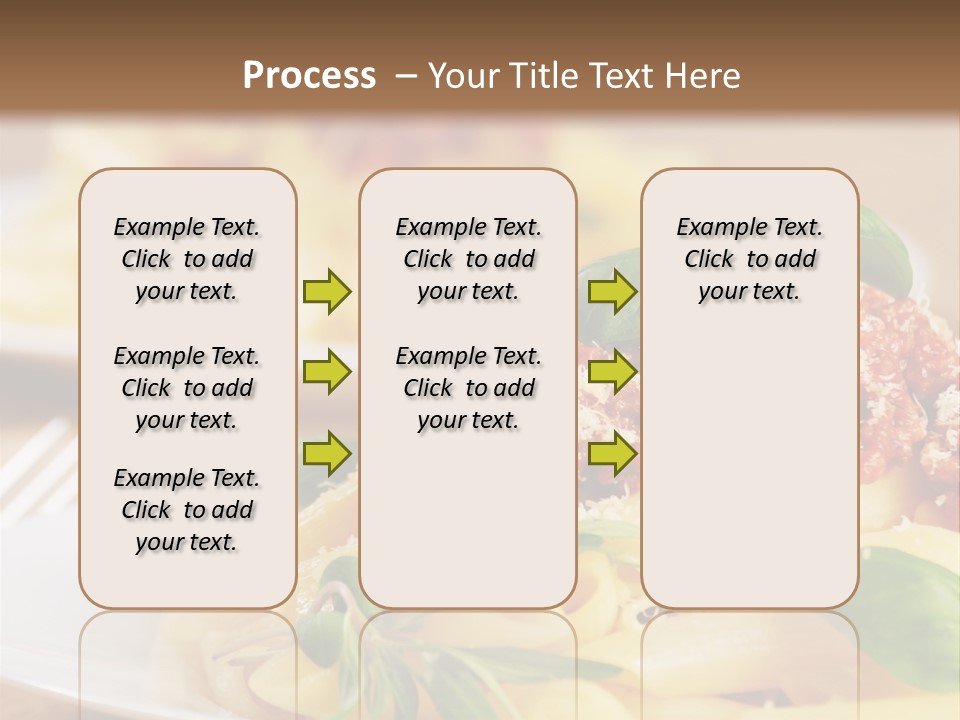 Process – Your Title Text Here

Example Text. Click to add your text.

Example Text. Click to add your text.

Example Text. Click to add your text.

Example Text. Click to add your text.

Example Text. Click to add your text.

Example Text. Click to add your text.